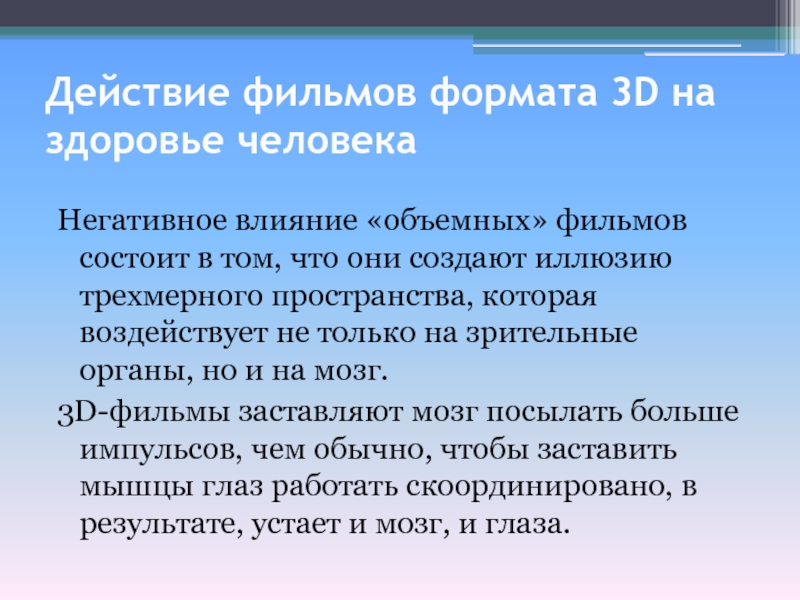 Действие фильмов формата 3D на здоровье человека

Негативное влияние «объемных» фильмов состоит в том, что они создают иллюзию трехмерного пространства, которая воздействует не только на зрительные органы, но и на мозг.

3D-фильмы заставляют мозг посылать больше импульсов, чем обычно, чтобы заставить мышцы глаз работать скоординировано, в результате, устает и мозг, и глаза.